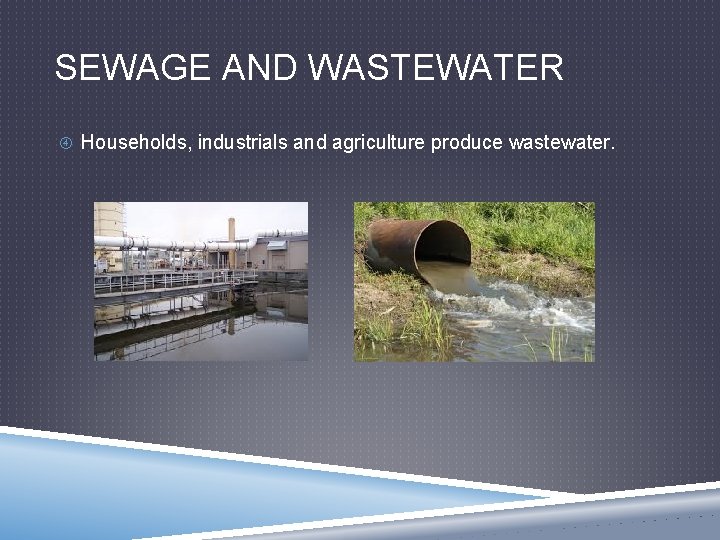 SEWAGE AND WASTEWATER

Households, industrials and agriculture produce wastewater.